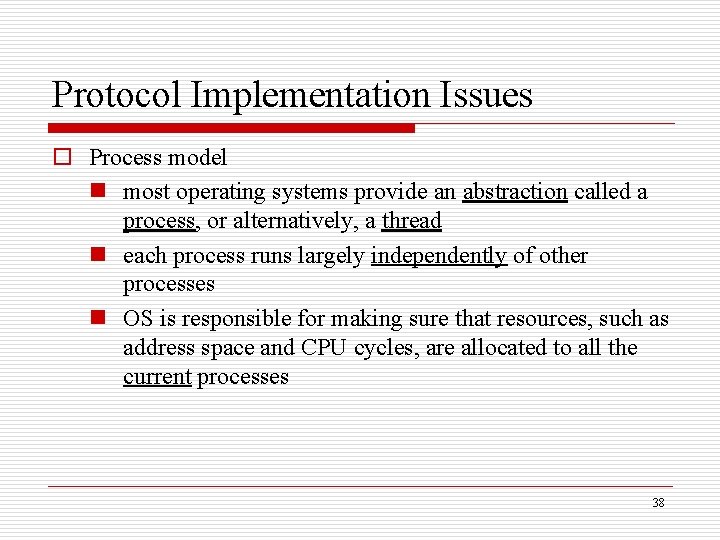 Protocol Implementation Issues

Process model

most operating systems provide an abstraction called a process, or alternatively, a thread

each process runs largely independently of other processes

OS is responsible for making sure that resources, such as address space and CPU cycles, are allocated to all the current processes

38